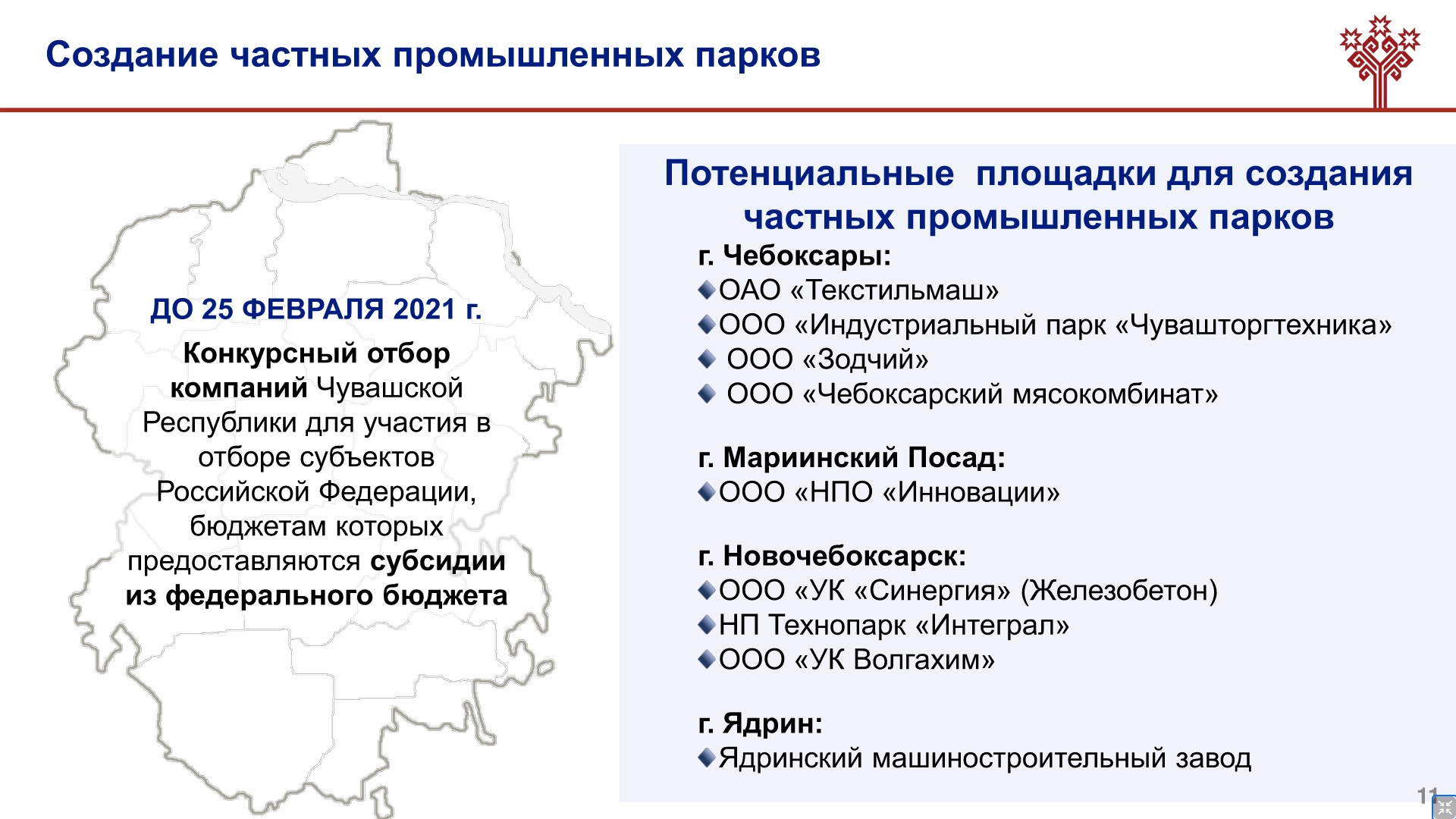 Создание частных промышленных парков

ДО 25 ФЕВРАЛЯ 2021 г.

Конкурсный отбор компаний Чувашской Республики для участия в отборе субъектов Российской Федерации, бюджетам которых предоставляются субсидии из федерального бюджета

Потенциальные площадки для создания частных промышленных парков

г. Чебоксары:
ОАО «Текстильмаш»
ООО «Индустриальный парк «Чувашторгтехника»
ООО «Зодчий»
ООО «Чебоксарский мясокомбинат»

г. Мариинский Посад:
ООО «НПО «Инновации»

г. Новочебоксарск:
ООО «УК «Синергия» (Железобетон)
НП Технопарк «Интеграл»
ООО «УК Волгахим»

г. Ядрин:
Ядринский машиностроительный завод

11